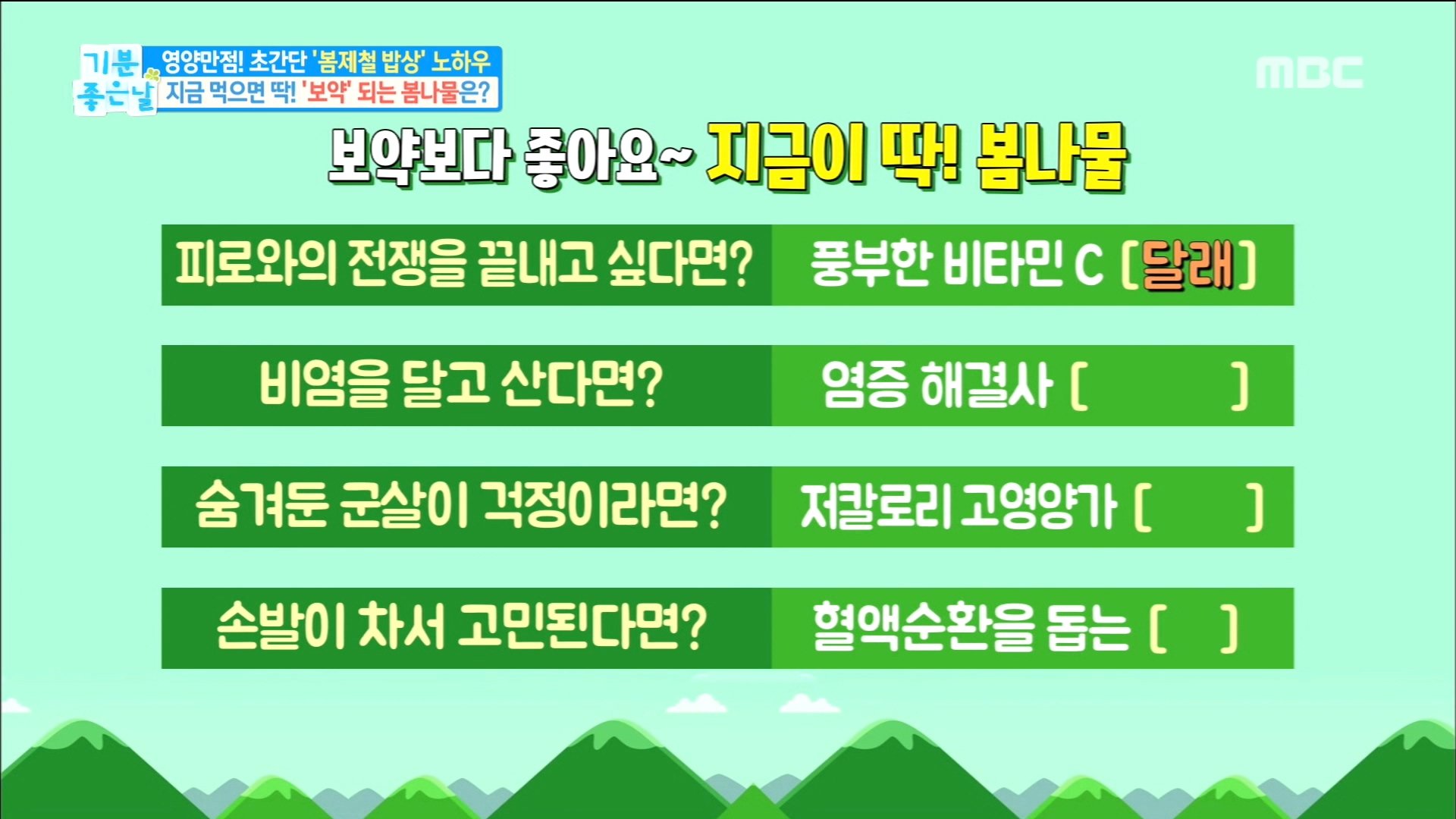 기분 좋은날
영양만점! 초간단 '봄제철 밥상' 노하우
지금 먹으면 딱! '보약' 되는 봄나물은?

MBC

보약보다 좋아요~ 지금이 딱! 봄나물

| 피로와의 전쟁을 끝내고 싶다면? | 풍부한 비타민 C [달래] |
|---|---|
| 비염을 달고 산다면? | 염증 해결사 [ ] |
| 숨겨둔 군살이 걱정이라면? | 저칼로리 고영양가 [ ] |
| 손발이 차서 고민된다면? | 혈액순환을 돕는 [ ] |